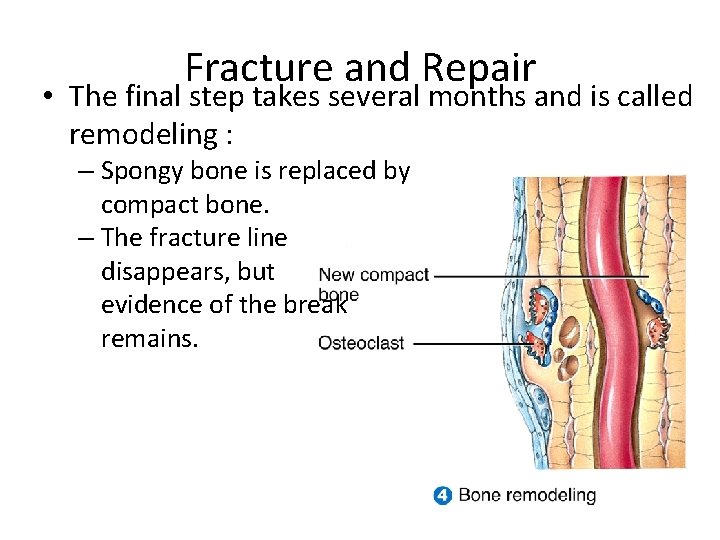 Fracture and Repair

• The final step takes several months and is called remodeling :

– Spongy bone is replaced by compact bone.

– The fracture line disappears, but evidence of the break remains.

New compact bone

Osteoclast

4 Bone remodeling